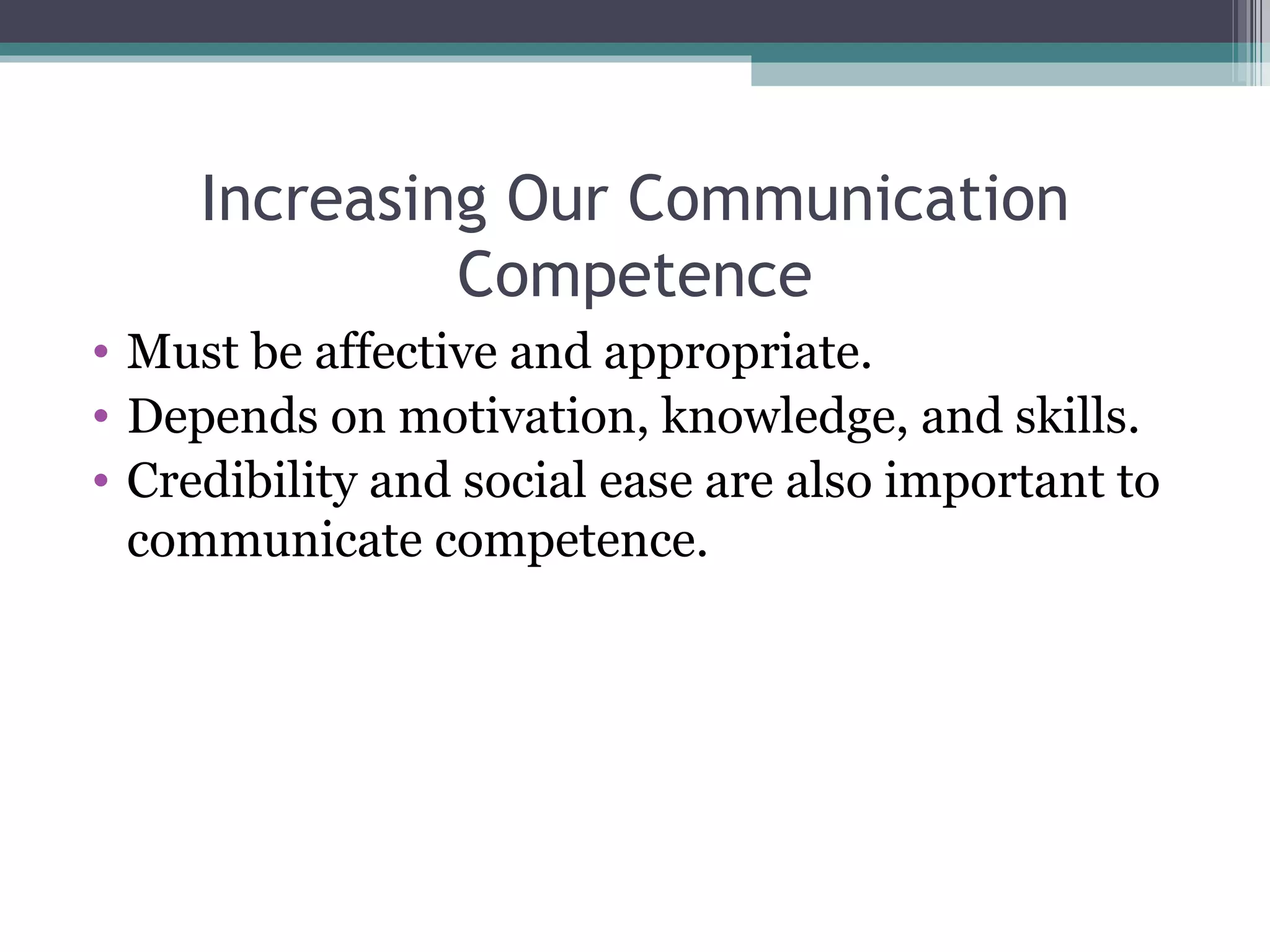 Increasing Our Communication Competence

• Must be affective and appropriate.
• Depends on motivation, knowledge, and skills.
• Credibility and social ease are also important to communicate competence.